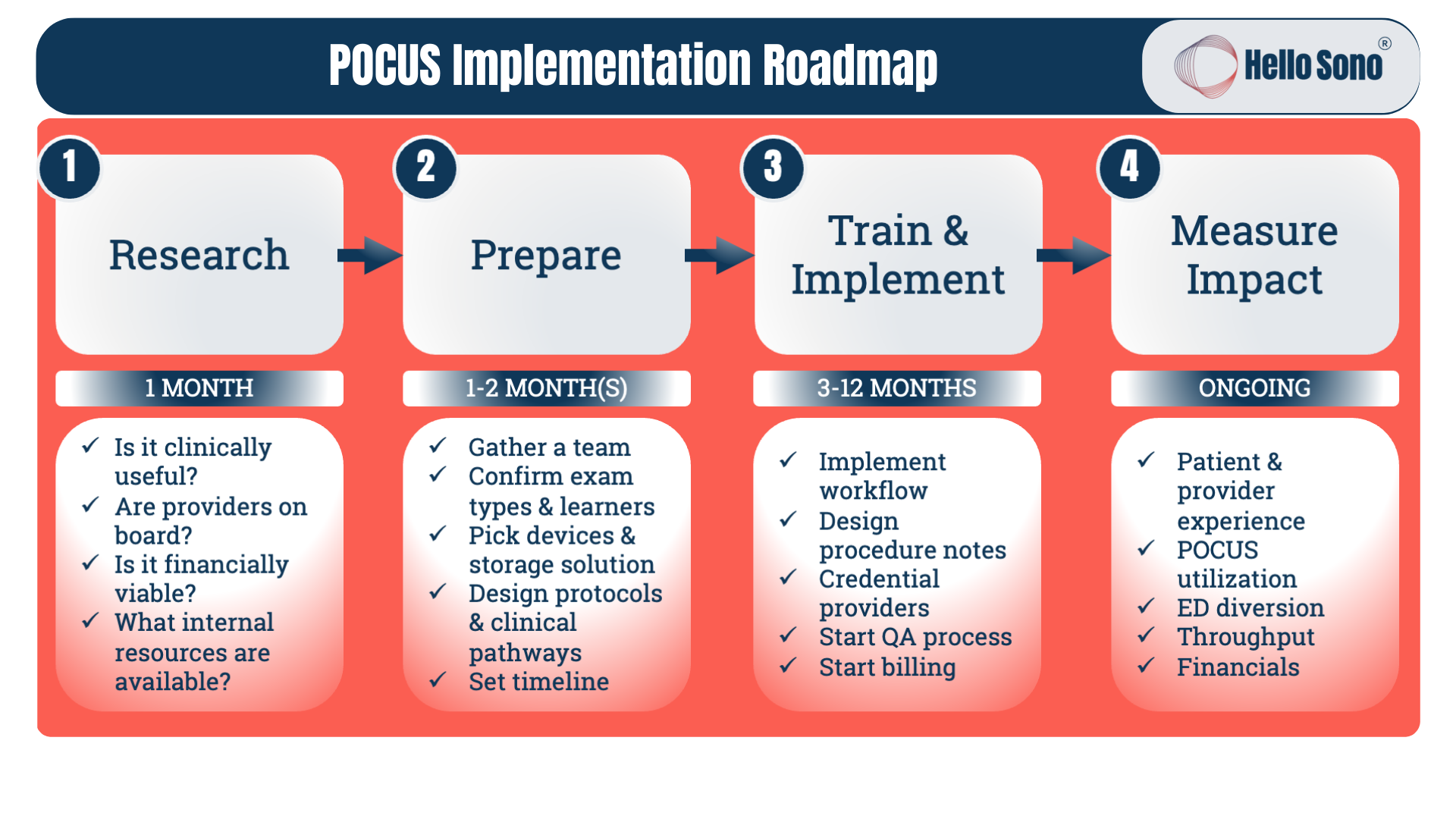 POCUS Implementation Roadmap

Hello Sono®

1
Research

1 MONTH

✓ Is it clinically useful?
✓ Are providers on board?
✓ Is it financially viable?
✓ What internal resources are available?

2
Prepare

1-2 MONTH(S)

✓ Gather a team
✓ Confirm exam types & learners
✓ Pick devices & storage solution
✓ Design protocols & clinical pathways
✓ Set timeline

3
Train & Implement

3-12 MONTHS

✓ Implement workflow
✓ Design procedure notes
✓ Credential providers
✓ Start QA process
✓ Start billing

4
Measure Impact

ONGOING

✓ Patient & provider experience
✓ POCUS utilization
✓ ED diversion
✓ Throughput
✓ Financials